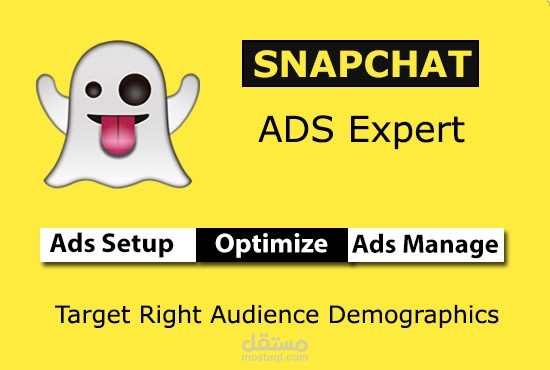 SNAPCHAT

ADS Expert

Ads Setup Optimize Ads Manage

Target Right Audience Demographics

مستقل
mostaql.com